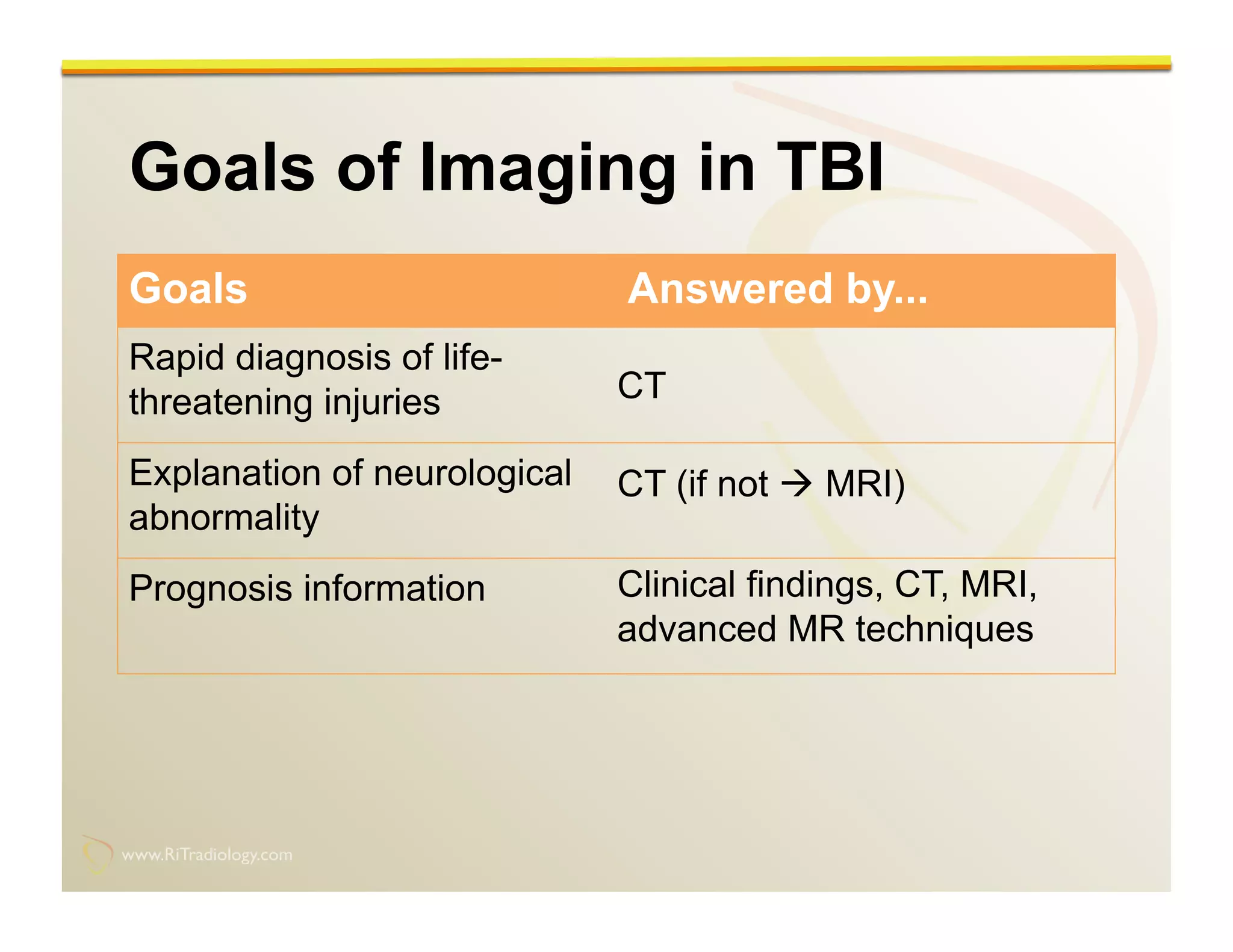 Goals of Imaging in TBI

| Goals | Answered by... |
|---|---|
| Rapid diagnosis of life-threatening injuries | CT |
| Explanation of neurological abnormality | CT (if not → MRI) |
| Prognosis information | Clinical findings, CT, MRI, advanced MR techniques |

www.RiTradiology.com